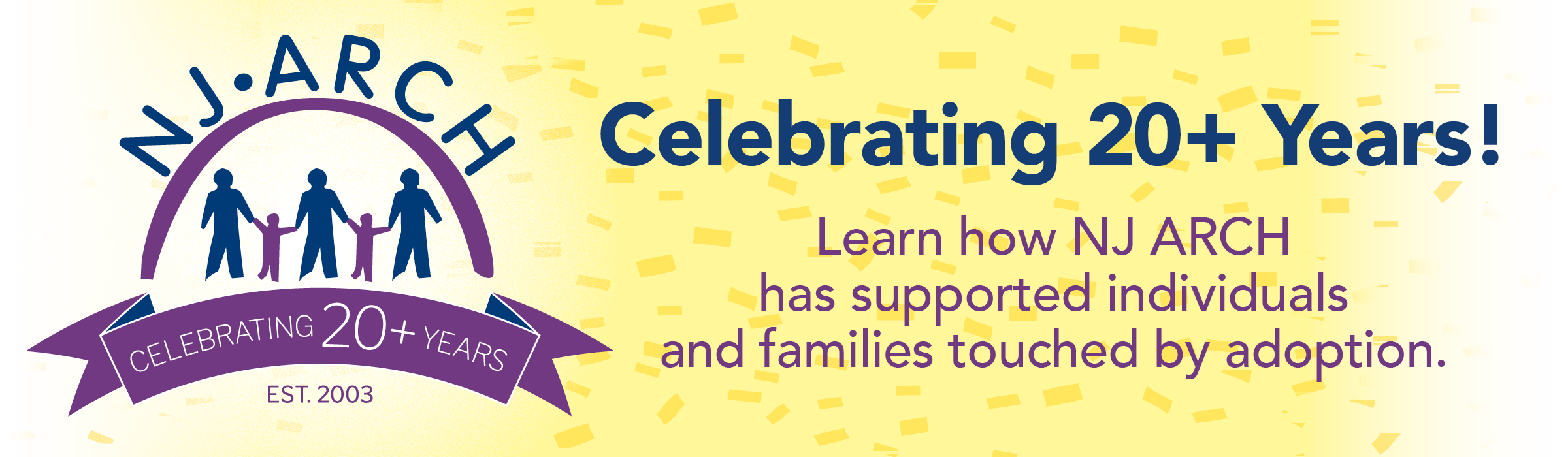 NJ•ARCH

CELEBRATING 20+ YEARS

EST. 2003

Celebrating 20+ Years!

Learn how NJ ARCH has supported individuals and families touched by adoption.